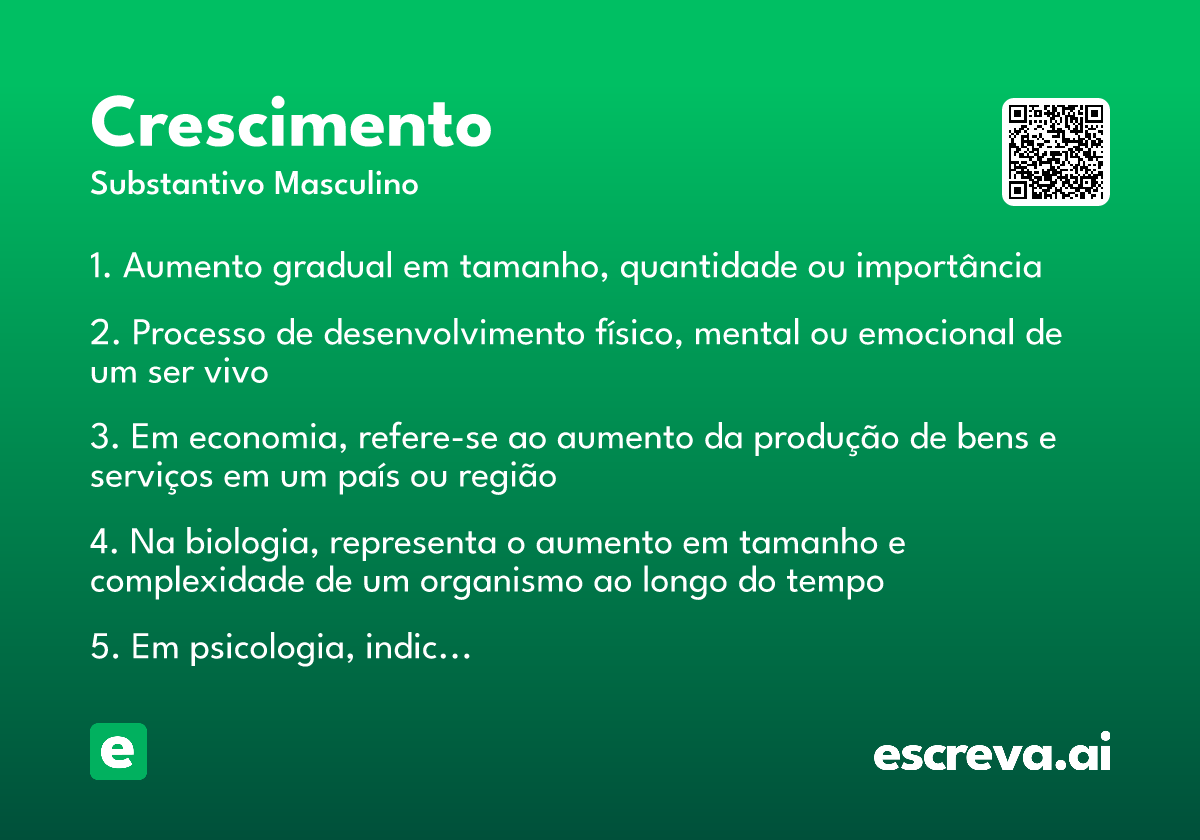 Crescimento
Substantivo Masculino

1. Aumento gradual em tamanho, quantidade ou importância

2. Processo de desenvolvimento físico, mental ou emocional de um ser vivo

3. Em economia, refere-se ao aumento da produção de bens e serviços em um país ou região

4. Na biologia, representa o aumento em tamanho e complexidade de um organismo ao longo do tempo

5. Em psicologia, indic...

e

escreva.ai